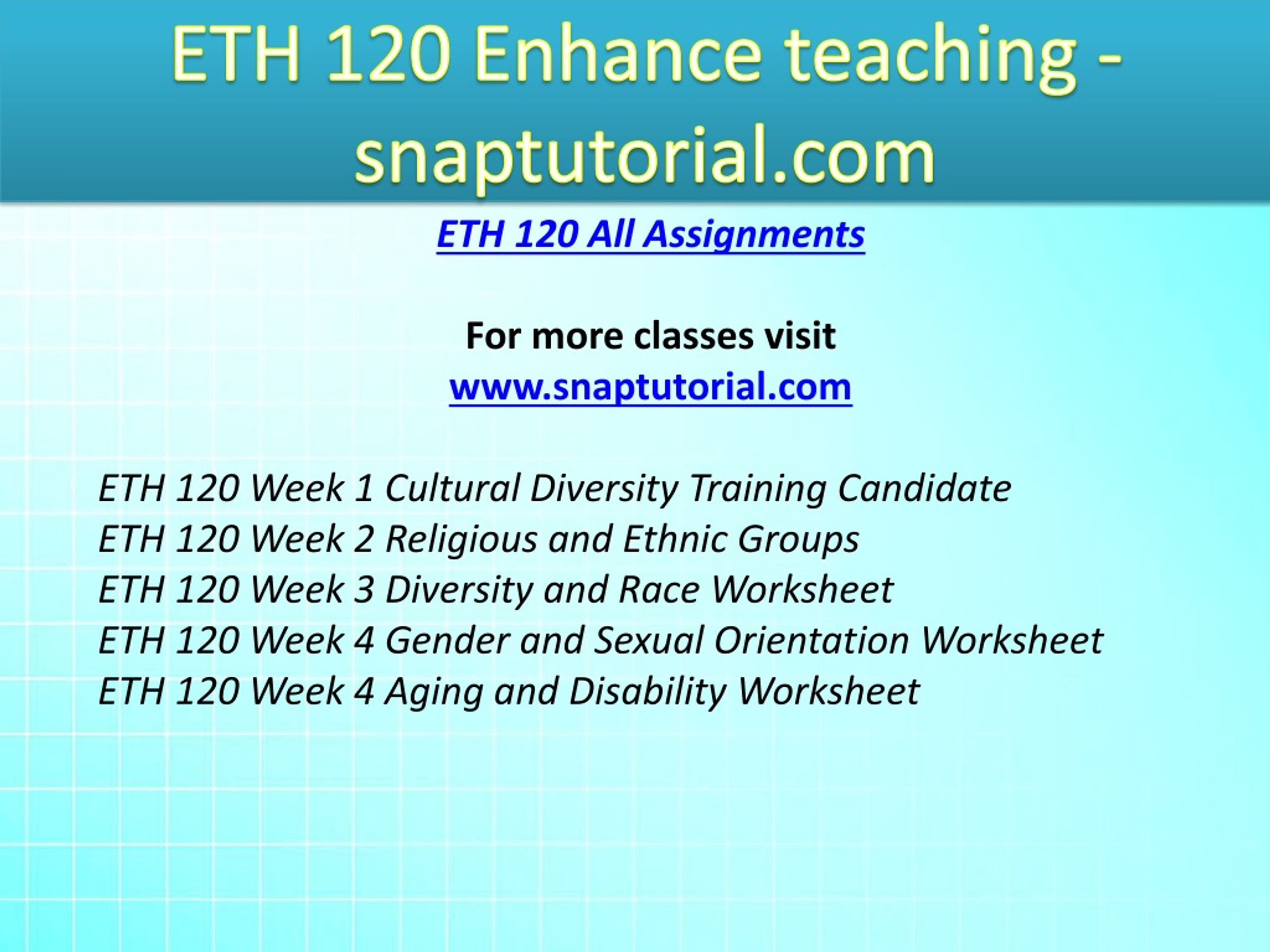 ETH 120 Enhance teaching - snaptutorial.com

ETH 120 All Assignments

For more classes visit
www.snaptutorial.com

ETH 120 Week 1 Cultural Diversity Training Candidate
ETH 120 Week 2 Religious and Ethnic Groups
ETH 120 Week 3 Diversity and Race Worksheet
ETH 120 Week 4 Gender and Sexual Orientation Worksheet
ETH 120 Week 4 Aging and Disability Worksheet